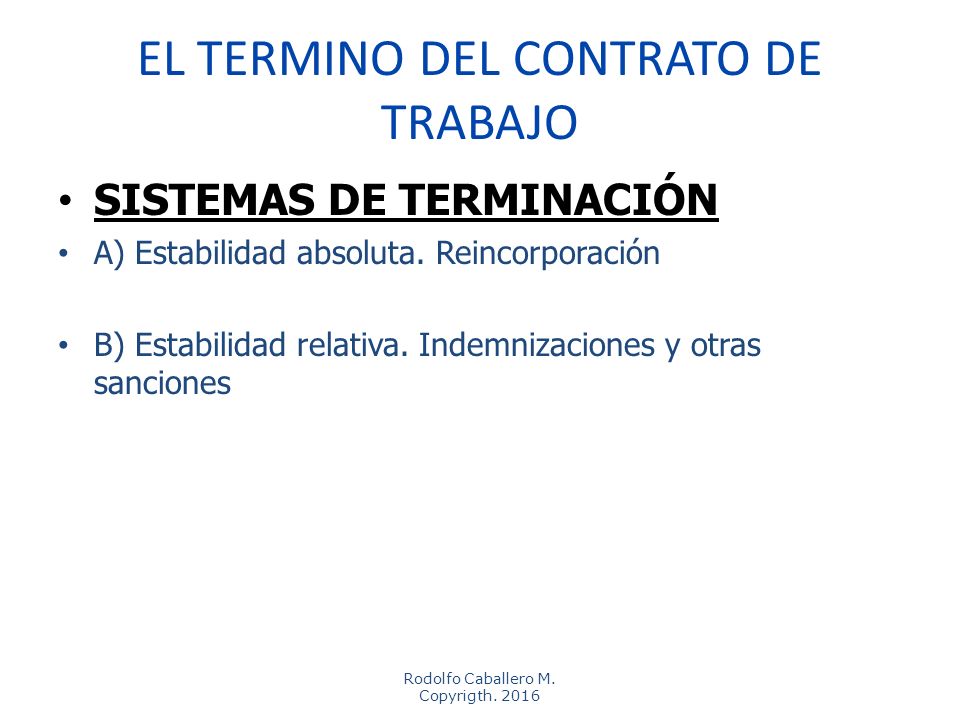 EL TERMINO DEL CONTRATO DE TRABAJO

• SISTEMAS DE TERMINACIÓN
• A) Estabilidad absoluta. Reincorporación

• B) Estabilidad relativa. Indemnizaciones y otras sanciones

Rodolfo Caballero M.
Copyrigth. 2016